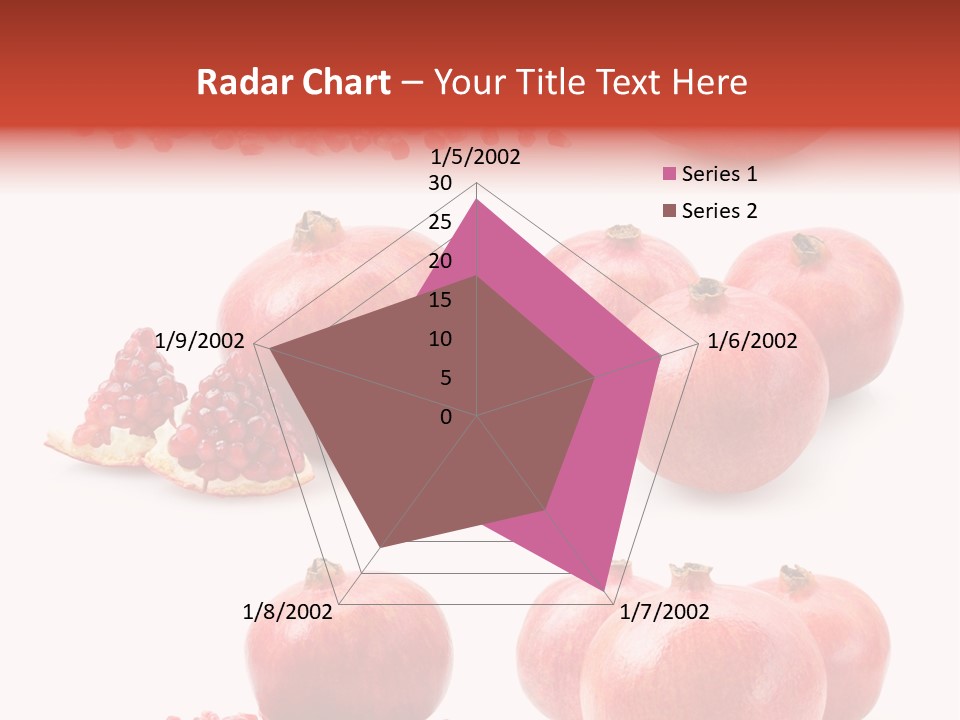 Radar Chart – Your Title Text Here

1/5/2002
30
25
20
15
10
5
0
1/6/2002
1/7/2002
1/8/2002
1/9/2002

Series 1
Series 2